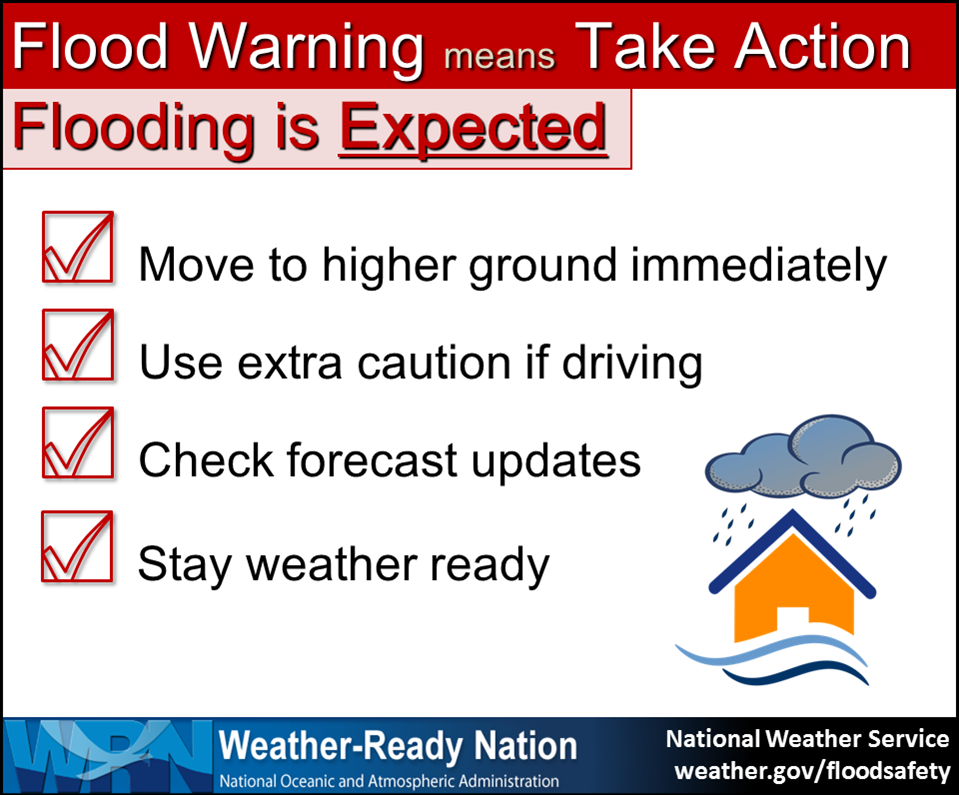 Flood Warning means Take Action

Flooding is Expected

Move to higher ground immediately

Use extra caution if driving

Check forecast updates

Stay weather ready

WRN Weather-Ready Nation
National Oceanic and Atmospheric Administration

National Weather Service
weather.gov/floodsafety